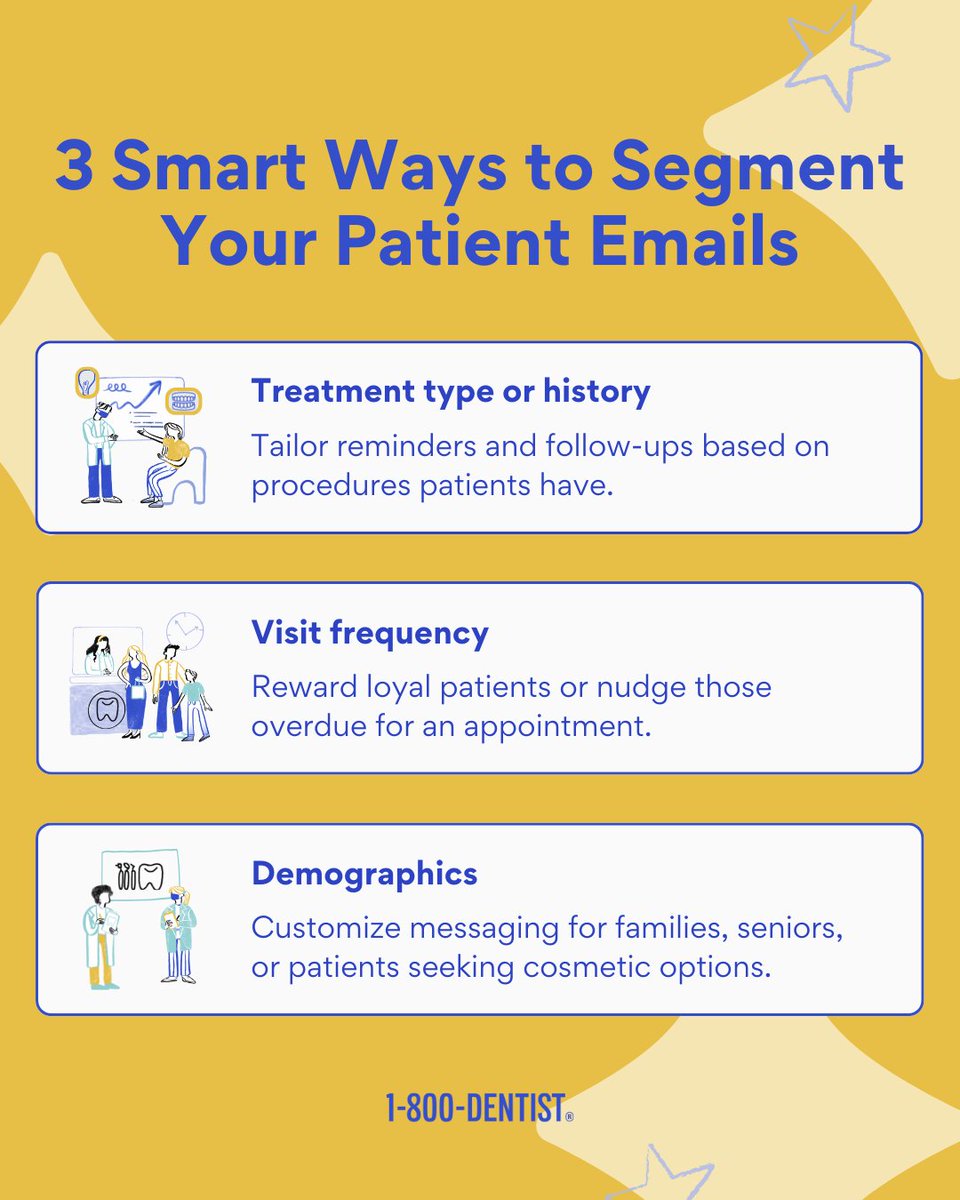 3 Smart Ways to Segment Your Patient Emails

Treatment type or history

Tailor reminders and follow-ups based on procedures patients have.

Visit frequency

Reward loyal patients or nudge those overdue for an appointment.

Demographics

Customize messaging for families, seniors, or patients seeking cosmetic options.

1-800-DENTIST®